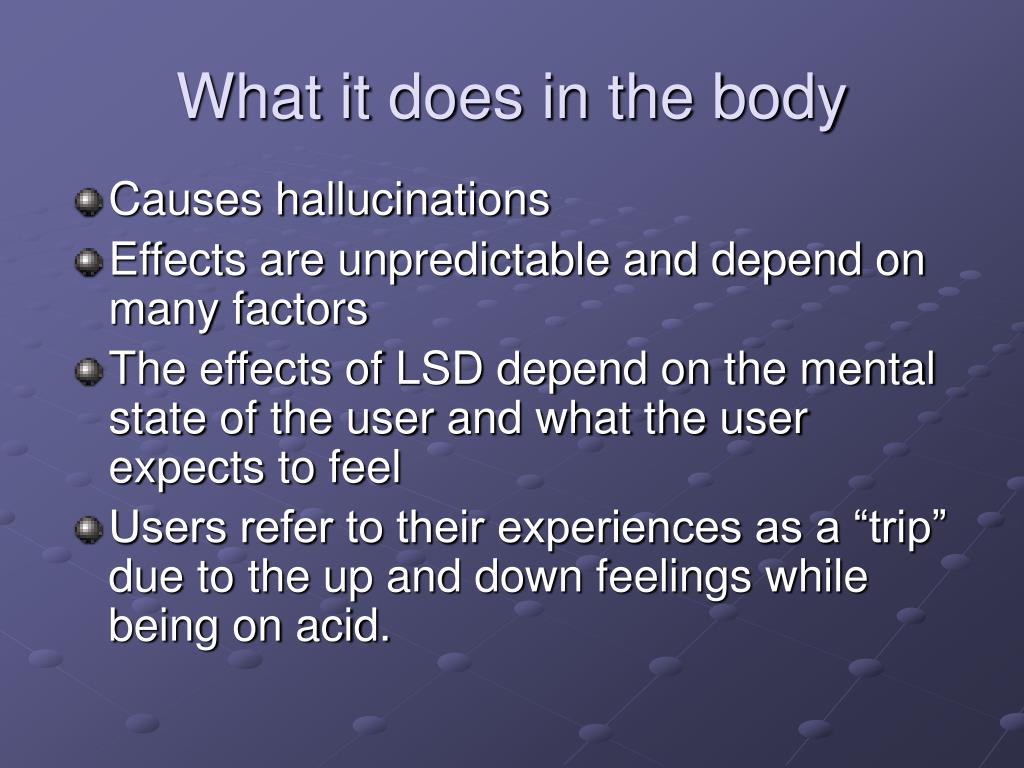 What it does in the body

Causes hallucinations

Effects are unpredictable and depend on many factors

The effects of LSD depend on the mental state of the user and what the user expects to feel

Users refer to their experiences as a “trip” due to the up and down feelings while being on acid.